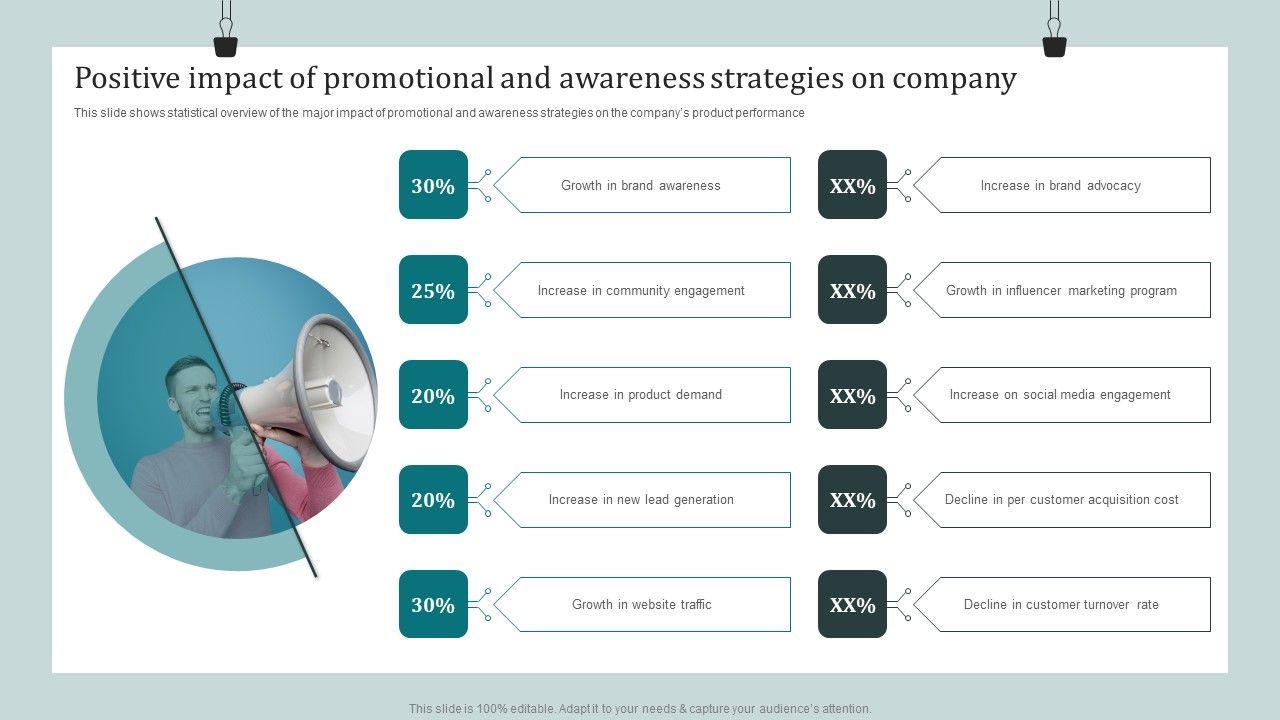 Positive impact of promotional and awareness strategies on company

This slide shows statistical overview of the major impact of promotional and awareness strategies on the company's product performance

30% Growth in brand awareness

25% Increase in community engagement

20% Increase in product demand

20% Increase in new lead generation

30% Growth in website traffic

XX% Increase in brand advocacy

XX% Growth in influencer marketing program

XX% Increase on social media engagement

XX% Decline in per customer acquisition cost

XX% Decline in customer turnover rate

This slide is 100% editable. Adapt it to your needs & capture your audience's attention.